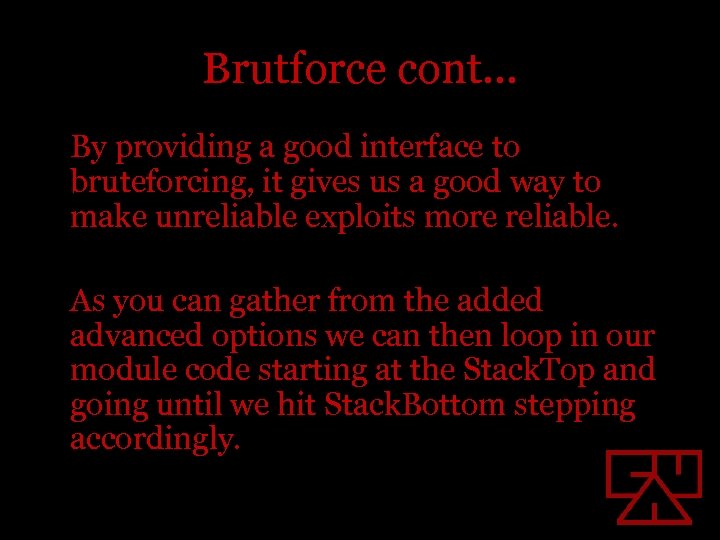 Brutforce cont...

By providing a good interface to bruteforcing, it gives us a good way to make unreliable exploits more reliable.

As you can gather from the added advanced options we can then loop in our module code starting at the StackTop and going until we hit StackBottom stepping accordingly.